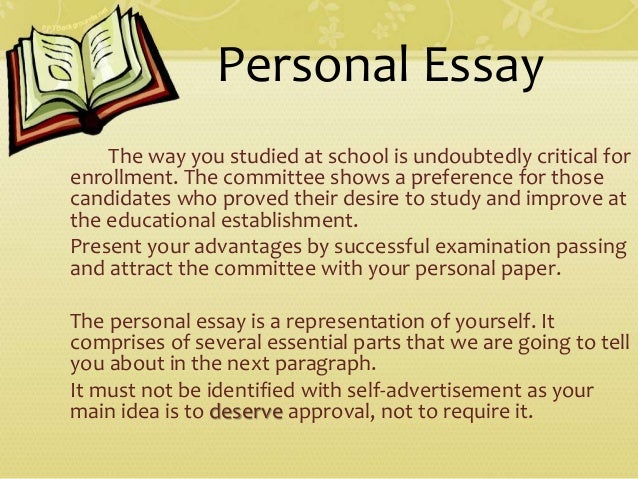 Personal Essay

The way you studied at school is undoubtedly critical for enrollment. The committee shows a preference for those candidates who proved their desire to study and improve at the educational establishment.

Present your advantages by successful examination passing and attract the committee with your personal paper.

The personal essay is a representation of yourself. It comprises of several essential parts that we are going to tell you about in the next paragraph.

It must not be identified with self-advertisement as your main idea is to deserve approval, not to require it.